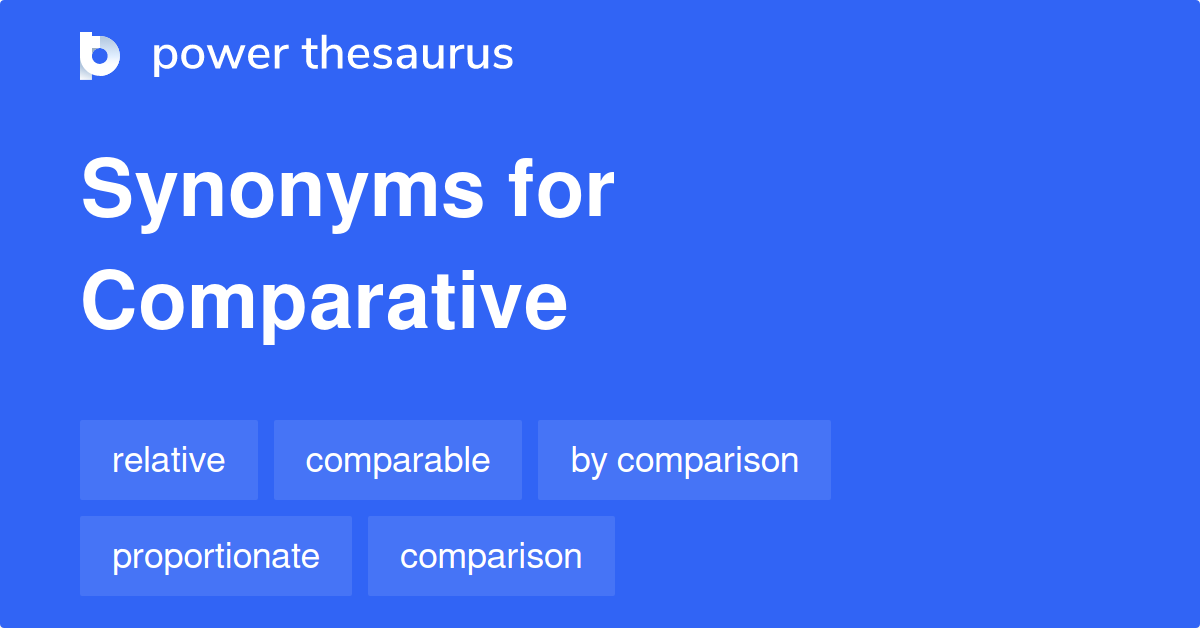 power thesaurus

Synonyms for Comparative

relative
comparable
by comparison
proportionate
comparison